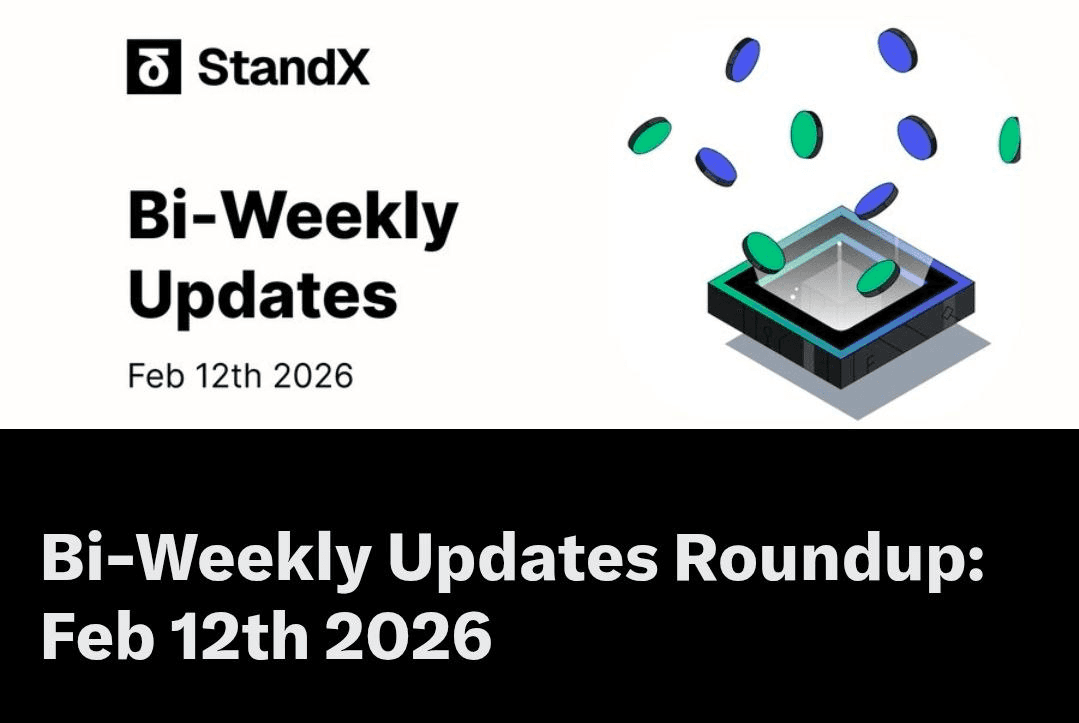 StandX

Bi-Weekly Updates

Feb 12th 2026

Bi-Weekly Updates Roundup: Feb 12th 2026